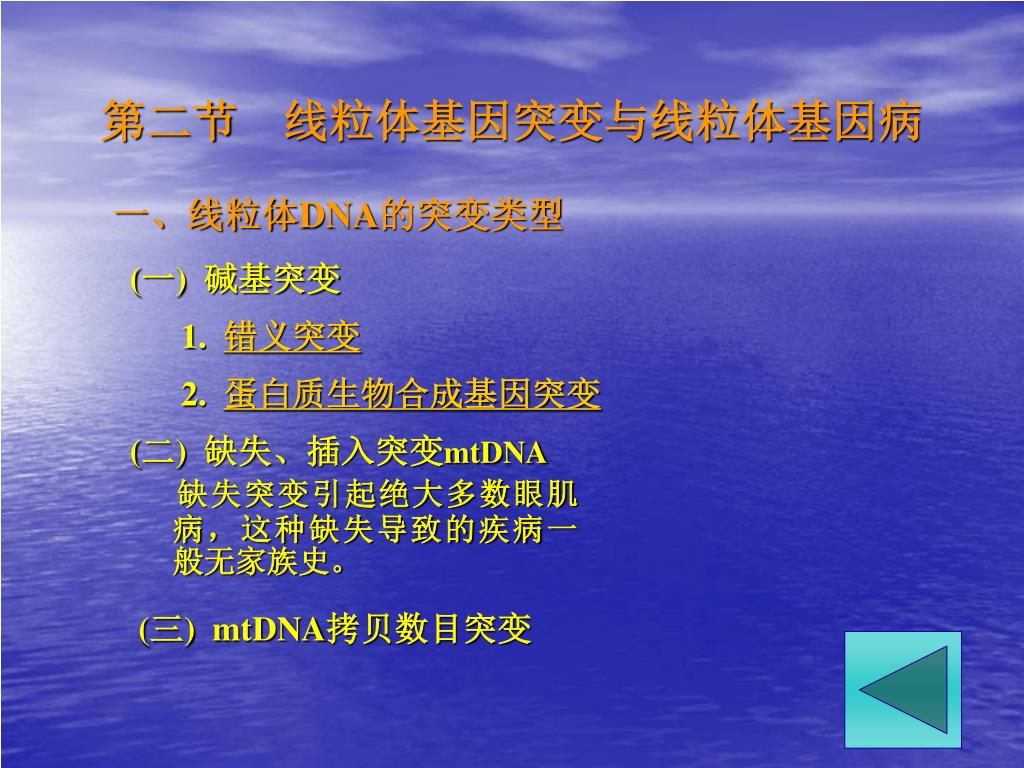 第二节　线粒体基因突变与线粒体基因病

一、线粒体DNA的突变类型

(一) 碱基突变

1. 错义突变

2. 蛋白质生物合成基因突变

(二) 缺失、插入突变mtDNA

缺失突变引起绝大多数眼肌病，这种缺失导致的疾病一般无家族史。

(三) mtDNA拷贝数目突变